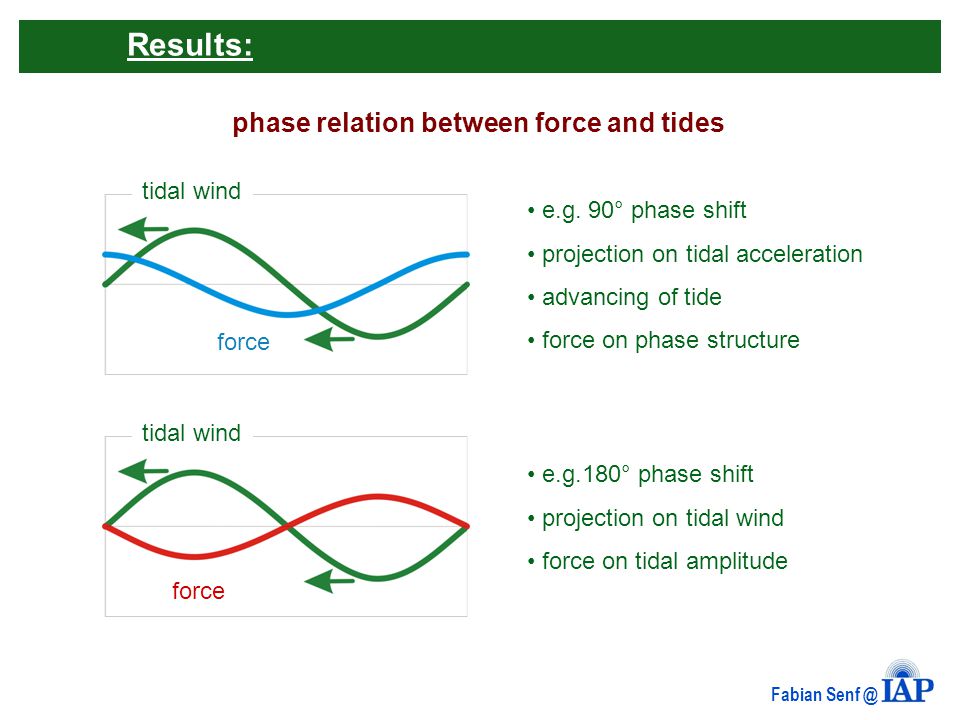 Results:

phase relation between force and tides

tidal wind

force

• e.g. 90° phase shift

• projection on tidal acceleration

• advancing of tide

• force on phase structure

tidal wind

force

• e.g.180° phase shift

• projection on tidal wind

• force on tidal amplitude

Fabian Senf @ IAP